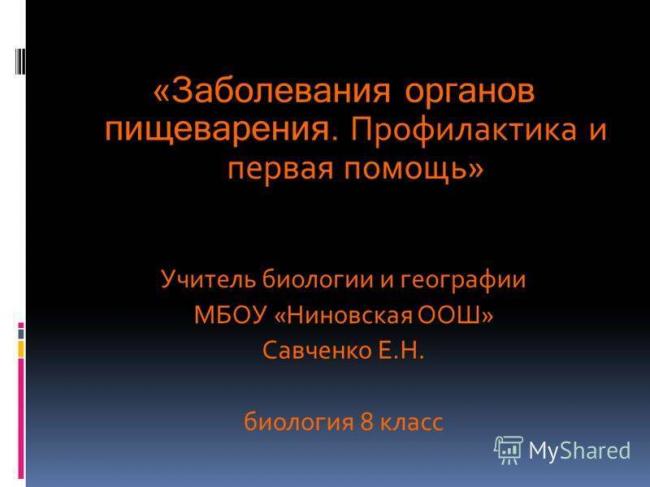 «Заболевания органов пищеварения. Профилактика и первая помощь»

Учитель биологии и географии
МБОУ «Ниновская ООШ»
Савченко Е.Н.

биология 8 класс

MyShared